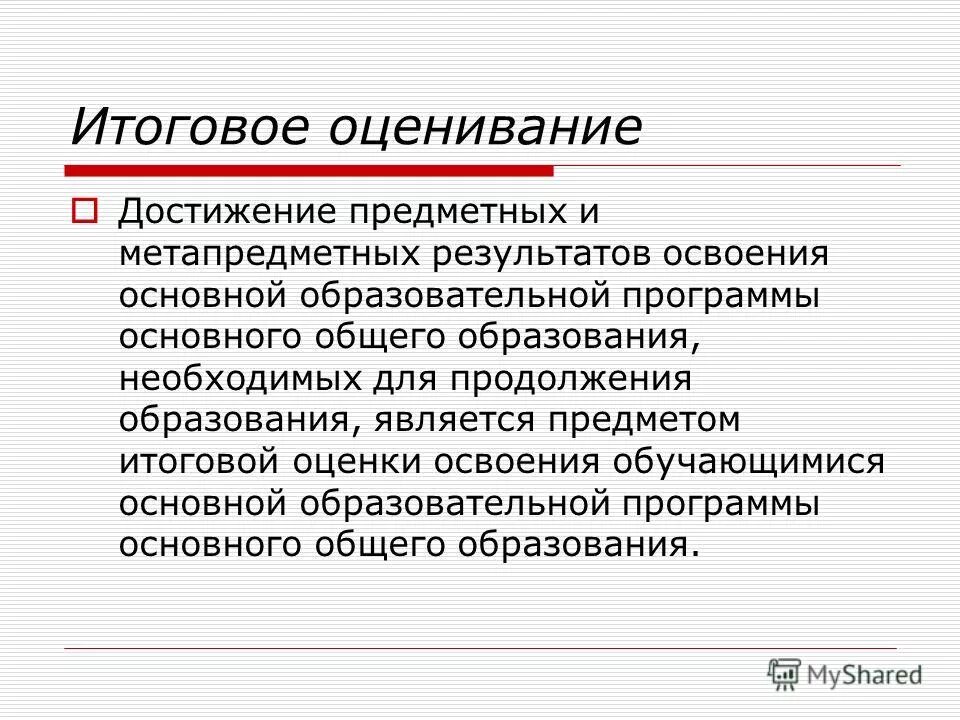 Итоговое оценивание

Достижение предметных и метапредметных результатов освоения основной образовательной программы основного общего образования, необходимых для продолжения образования, является предметом итоговой оценки освоения обучающимися основной образовательной программы основного общего образования.

MyShared